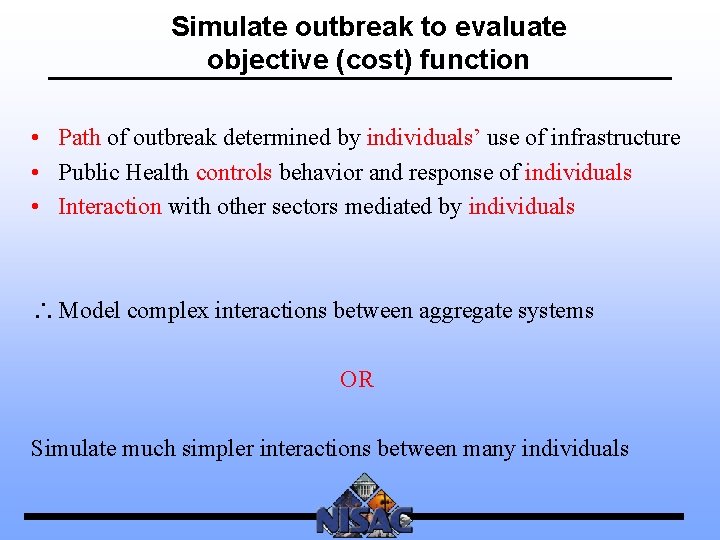 Simulate outbreak to evaluate objective (cost) function

• Path of outbreak determined by individuals' use of infrastructure
• Public Health controls behavior and response of individuals
• Interaction with other sectors mediated by individuals

∴ Model complex interactions between aggregate systems

OR

Simulate much simpler interactions between many individuals

NISAC